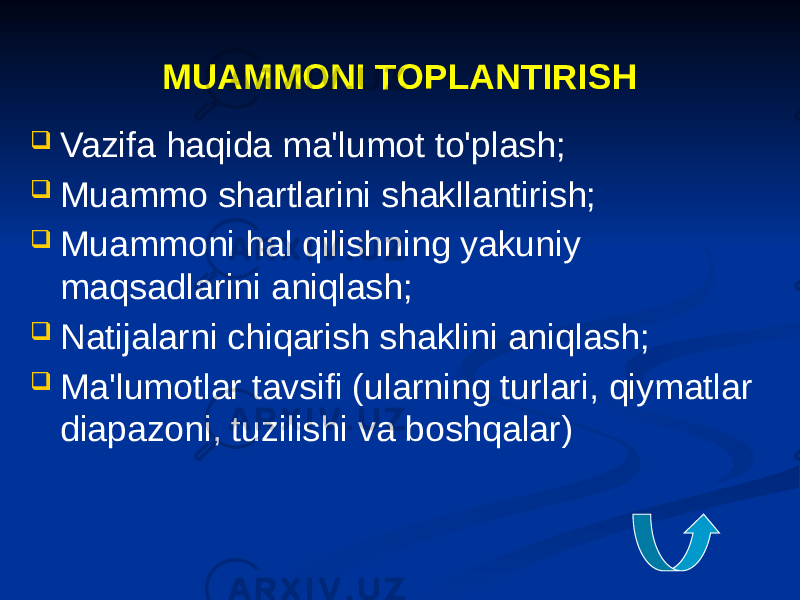 MUAMMONI TOPLANTIRISH

- Vazifa haqida ma'lumot to'plash;
- Muammo shartlarini shakllantirish;
- Muammoni hal qilishning yakuniy maqsadlarini aniqlash;
- Natijalarni chiqarish shaklini aniqlash;
- Ma'lumotlar tavsifi (ularning turlari, qiymatlar diapazoni, tuzilishi va boshqalar)

ARXIV.UZ

ARXIV.UZ